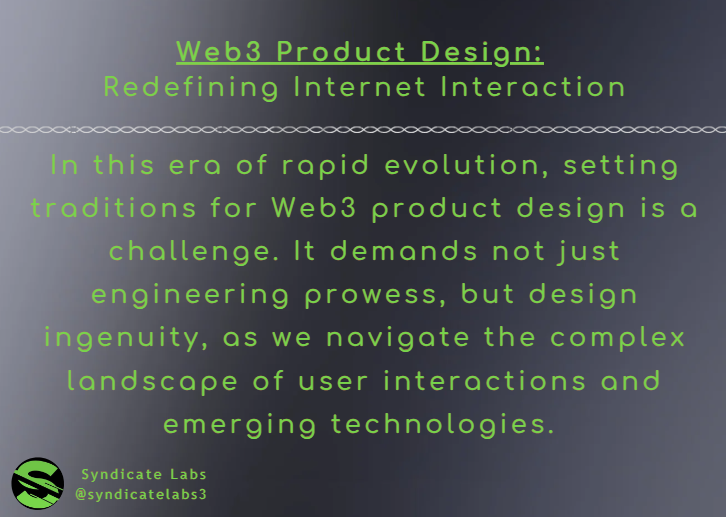 Web3 Product Design:
Redefining Internet Interaction

In this era of rapid evolution, setting traditions for Web3 product design is a challenge. It demands not just engineering prowess, but design ingenuity, as we navigate the complex landscape of user interactions and emerging technologies.

Syndicate Labs
@syndicatelabs3